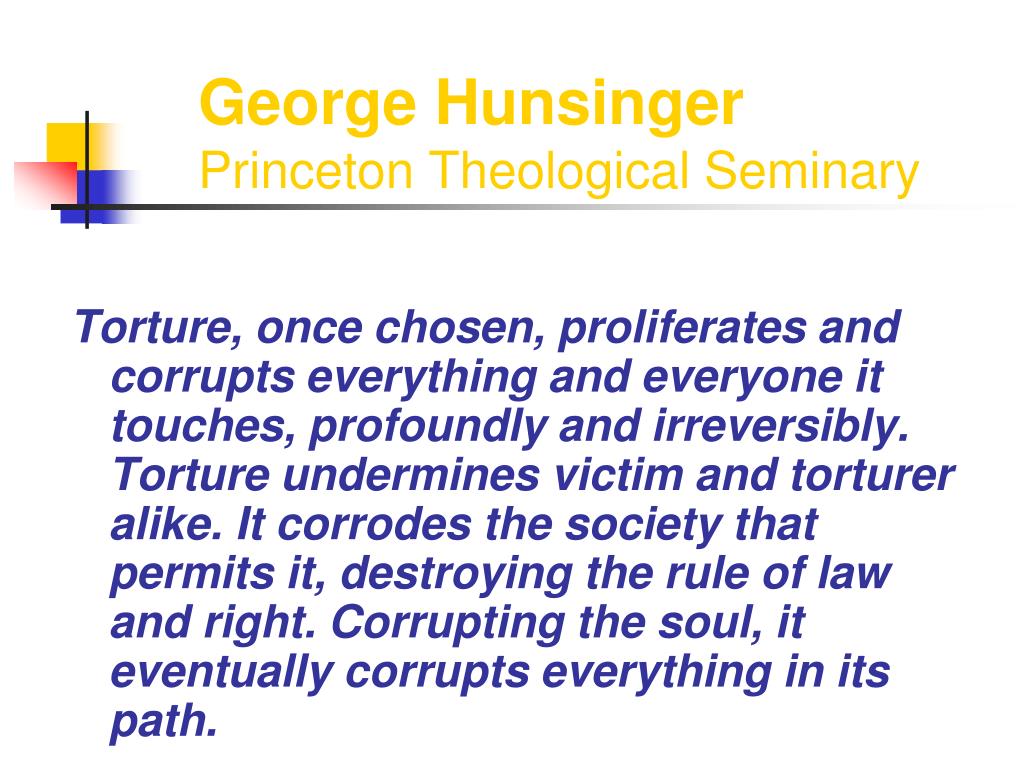 George Hunsinger
Princeton Theological Seminary

Torture, once chosen, proliferates and corrupts everything and everyone it touches, profoundly and irreversibly. Torture undermines victim and torturer alike. It corrodes the society that permits it, destroying the rule of law and right. Corrupting the soul, it eventually corrupts everything in its path.